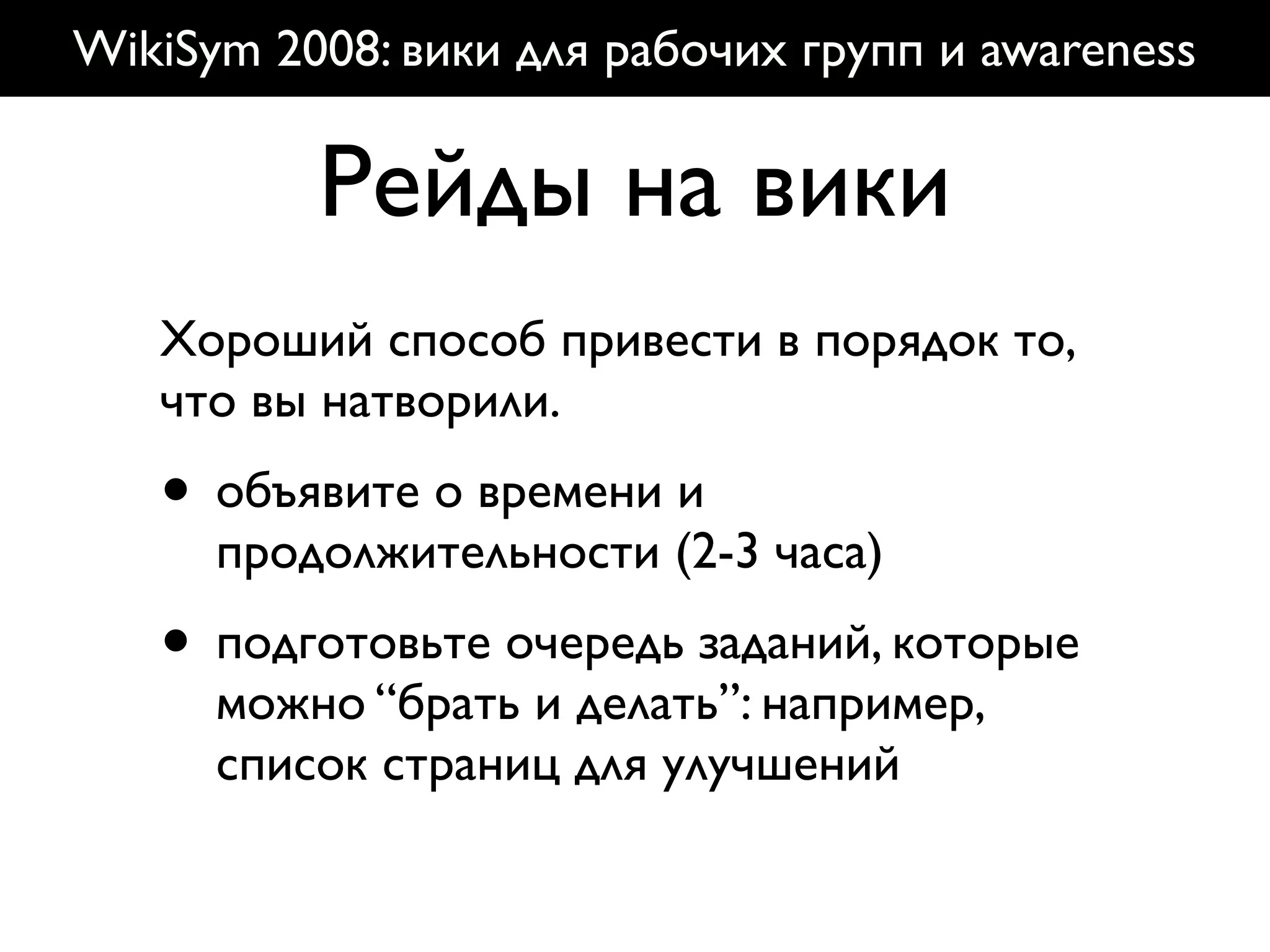 WikiSym 2008: вики для рабочих групп и awareness

Рейды на вики

Хороший способ привести в порядок то, что вы натворили.

• объявите о времени и продолжительности (2-3 часа)

• подготовьте очередь заданий, которые можно “брать и делать”: например, список страниц для улучшений